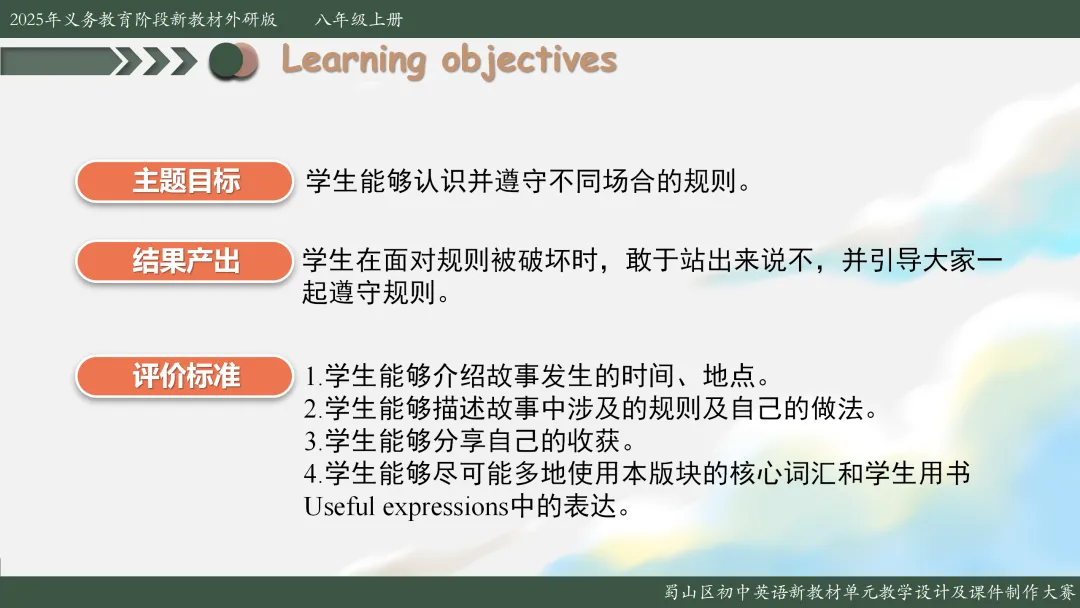 2025年义务教育阶段新教材外研版　八年级上册

Learning objectives

主题目标

学生能够认识并遵守不同场合的规则。

结果产出

学生在面对规则被破坏时，敢于站出来说不，并引导大家一起遵守规则。

评价标准

1.学生能够介绍故事发生的时间、地点。
2.学生能够描述故事中涉及的规则及自己的做法。
3.学生能够分享自己的收获。
4.学生能够尽可能多地使用本版块的核心词汇和学生用书Useful expressions中的表达。

蜀山区初中英语新教材单元教学设计及课件制作大赛